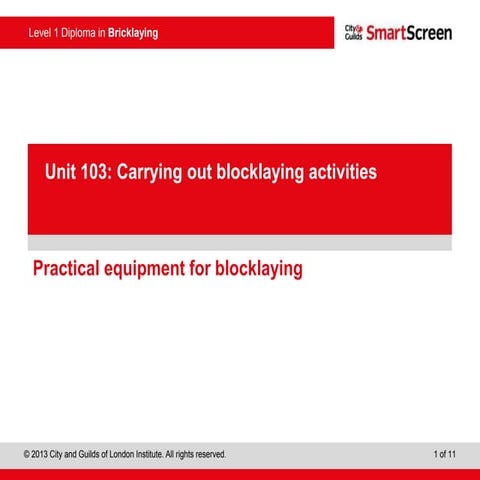 Level 1 Diploma in Bricklaying

City & Guilds SmartScreen

Unit 103: Carrying out blocklaying activities

Practical equipment for blocklaying

© 2013 City and Guilds of London Institute. All rights reserved.

1 of 11